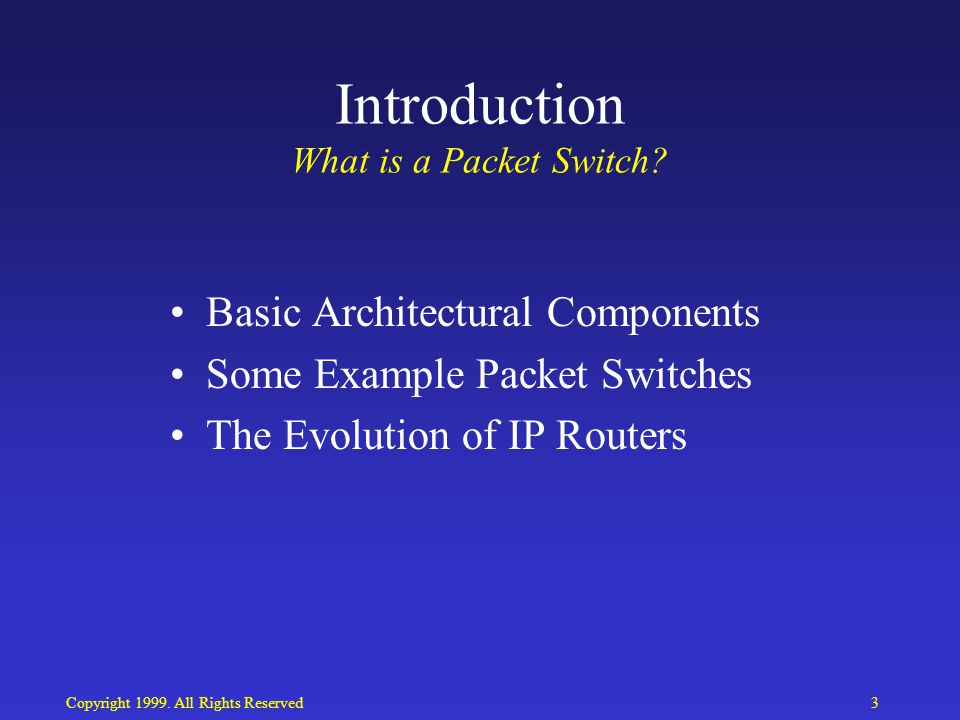 Introduction
What is a Packet Switch?

• Basic Architectural Components
• Some Example Packet Switches
• The Evolution of IP Routers

Copyright 1999. All Rights Reserved

3